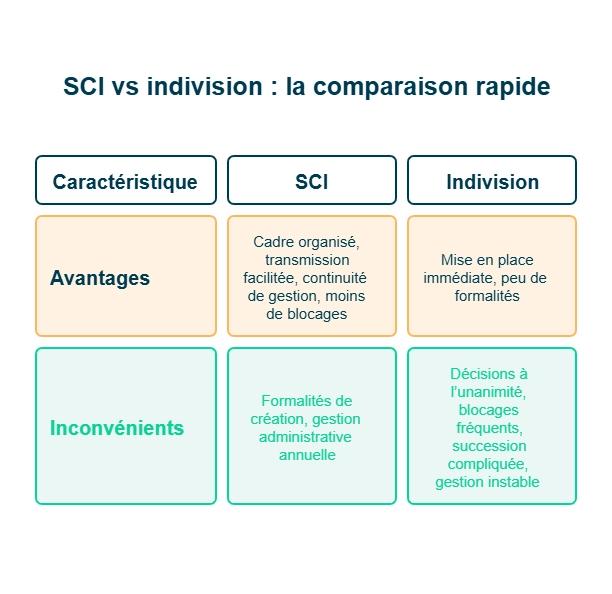 SCI vs indivision : la comparaison rapide

| Caractéristique | SCI | Indivision |
|---|---|---|
| Avantages | Cadre organisé, transmission facilitée, continuité de gestion, moins de blocages | Mise en place immédiate, peu de formalités |
| Inconvénients | Formalités de création, gestion administrative annuelle | Décisions à l'unanimité, blocages fréquents, succession compliquée, gestion instable |